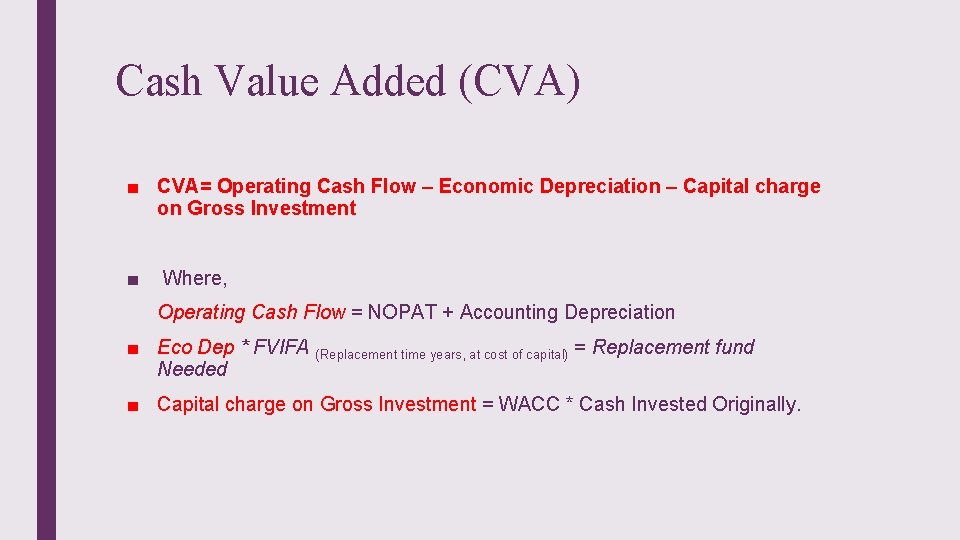 Cash Value Added (CVA)

■ CVA= Operating Cash Flow – Economic Depreciation – Capital charge on Gross Investment

■ Where,

Operating Cash Flow = NOPAT + Accounting Depreciation

■ Eco Dep * FVIFA (Replacement time years, at cost of capital) = Replacement fund Needed

■ Capital charge on Gross Investment = WACC * Cash Invested Originally.